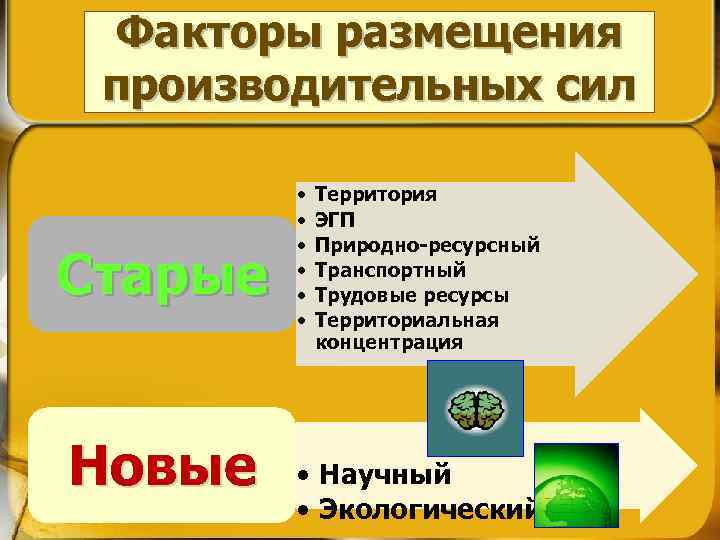 Факторы размещения производительных сил

Старые

• Территория
• ЭГП
• Природно-ресурсный
• Транспортный
• Трудовые ресурсы
• Территориальная концентрация

Новые

• Научный
• Экологический